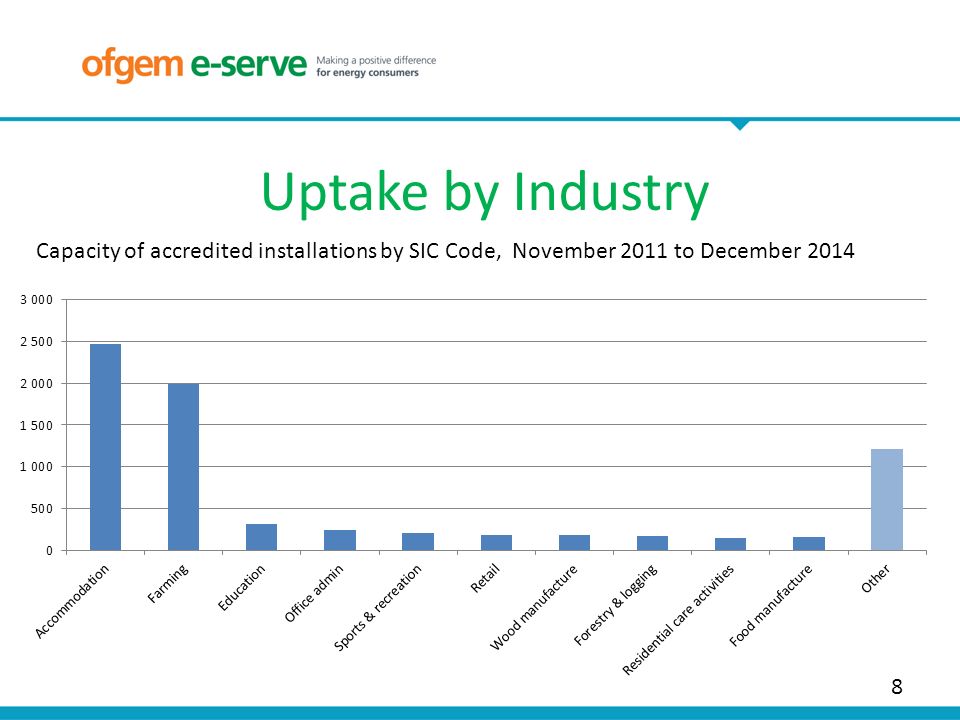 ofgem e-serve Making a positive difference for energy consumers

Uptake by Industry

Capacity of accredited installations by SIC Code, November 2011 to December 2014

3 000
2 500
2 000
1 500
1 000
500
0

Accommodation
Farming
Education
Office admin
Sports & recreation
Retail
Wood manufacture
Forestry & logging
Residential care activities
Food manufacture
Other

8